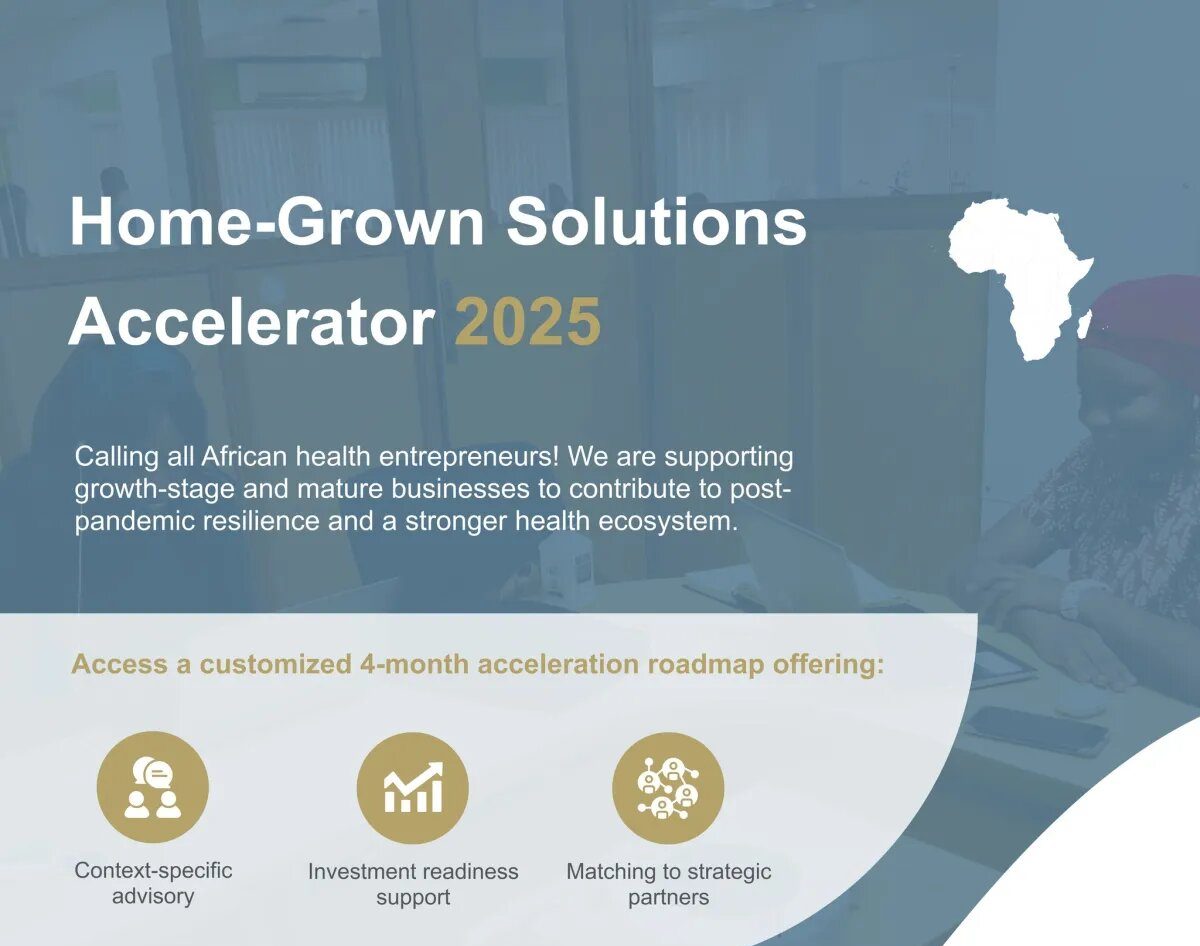 Home-Grown Solutions Accelerator 2025

Calling all African health entrepreneurs! We are supporting growth-stage and mature businesses to contribute to post-pandemic resilience and a stronger health ecosystem.

Access a customized 4-month acceleration roadmap offering:

Context-specific advisory

Investment readiness support

Matching to strategic partners